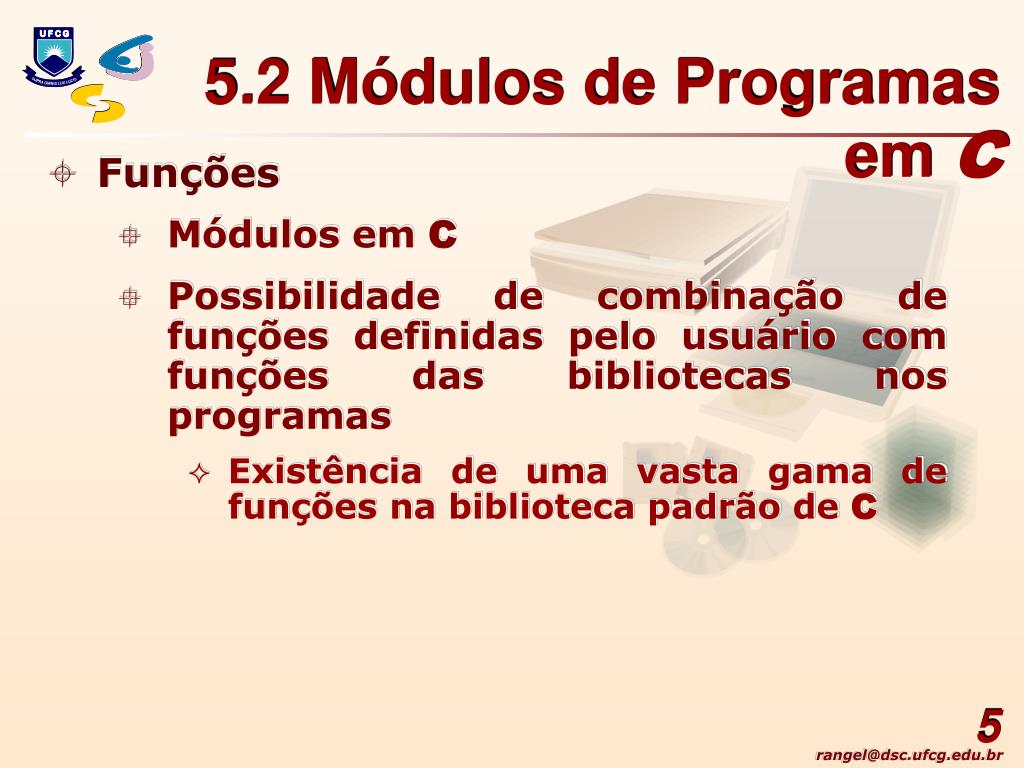 UFCG

5.2 Módulos de Programas em C

Funções

Módulos em C

Possibilidade de combinação de funções definidas pelo usuário com funções das bibliotecas nos programas

Existência de uma vasta gama de funções na biblioteca padrão de C

5

rangel@dsc.ufcg.edu.br